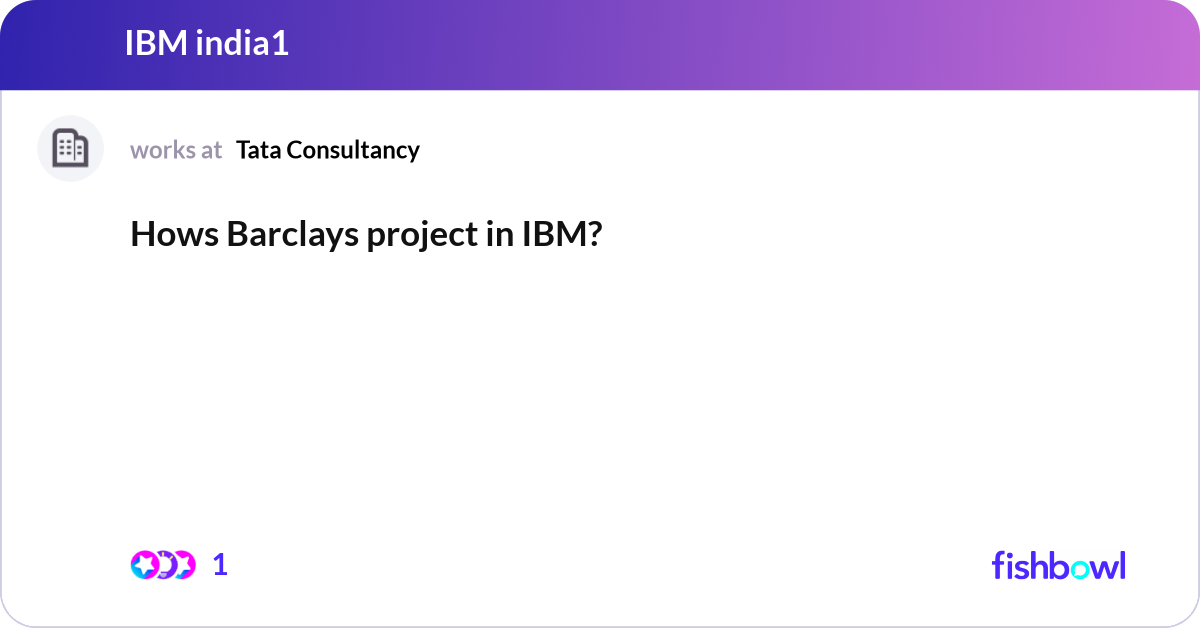 IBM india1

works at Tata Consultancy

Hows Barclays project in IBM?

1

fishbowl